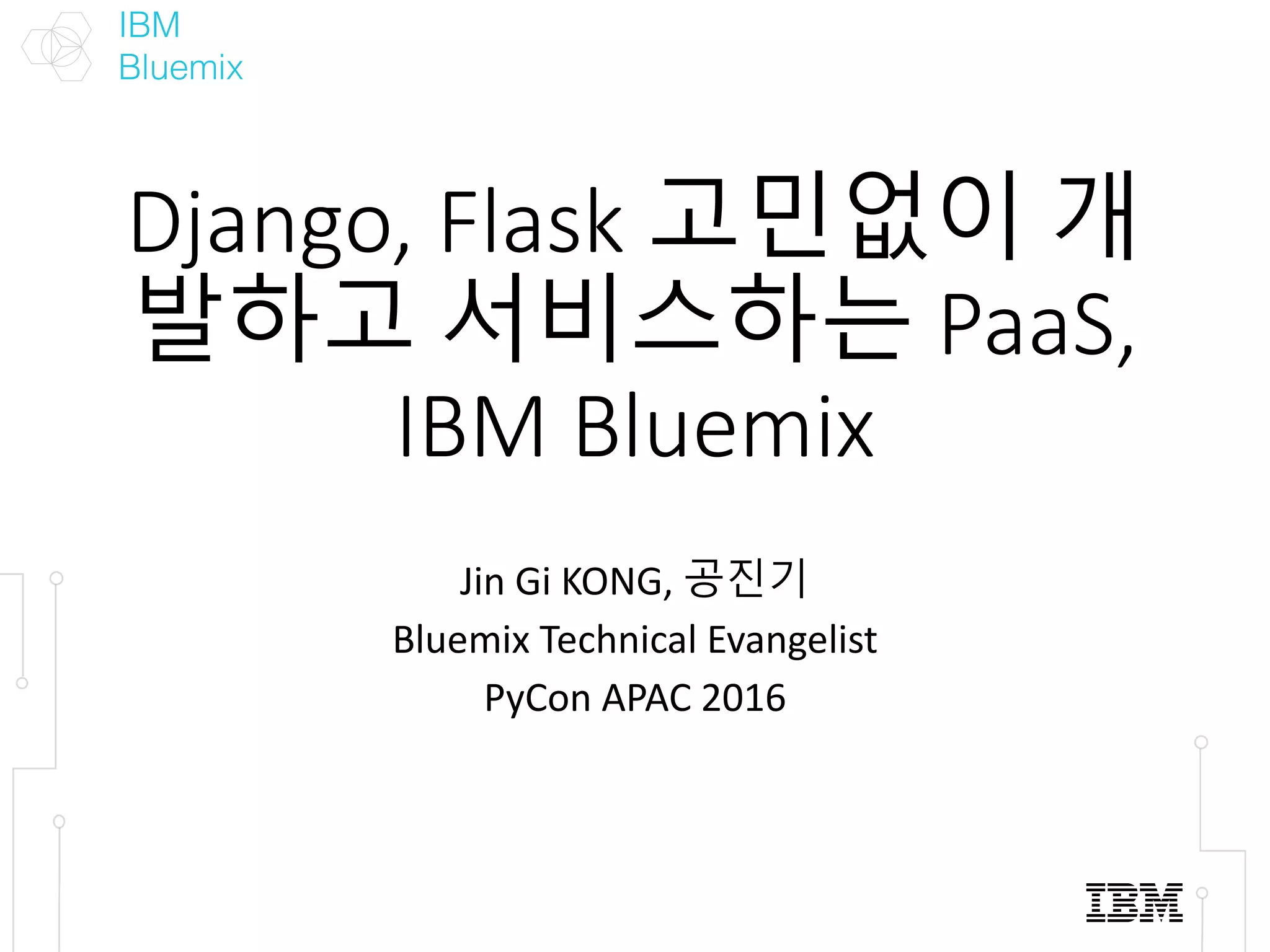 IBM
Bluemix

Django, Flask 고민없이 개발하고 서비스하는 PaaS, IBM Bluemix

Jin Gi KONG, 공진기
Bluemix Technical Evangelist
PyCon APAC 2016

IBM